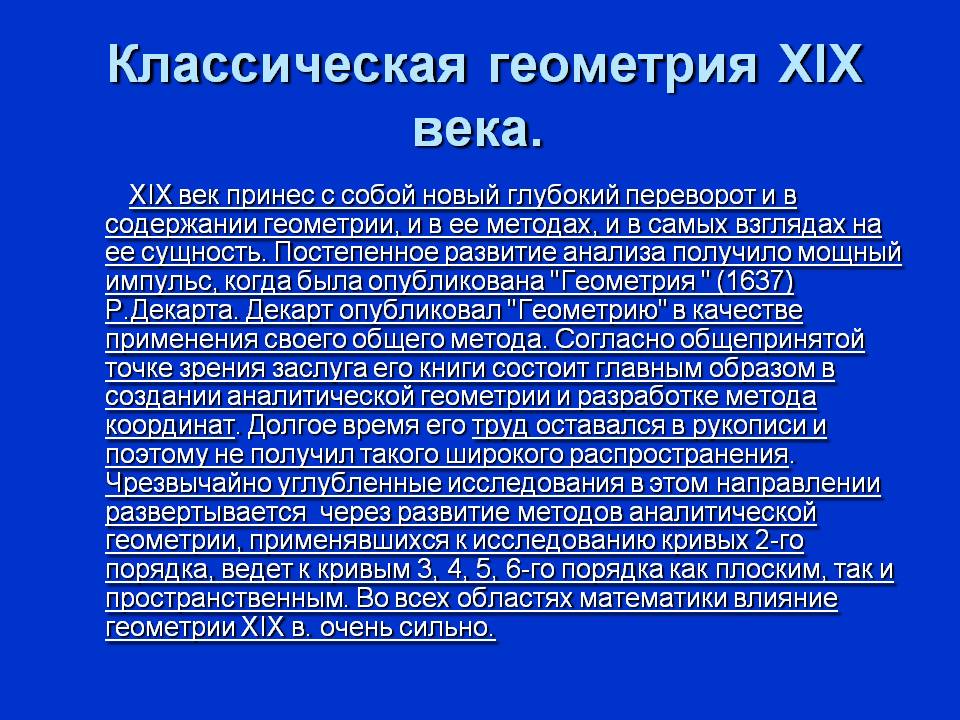 Классическая геометрия XIX века.

XIX век принес с собой новый глубокий переворот и в содержании геометрии, и в ее методах, и в самых взглядах на ее сущность. Постепенное развитие анализа получило мощный импульс, когда была опубликована "Геометрия " (1637) Р.Декарта. Декарт опубликовал "Геометрию" в качестве применения своего общего метода. Согласно общепринятой точке зрения заслуга его книги состоит главным образом в создании аналитической геометрии и разработке метода координат. Долгое время его труд оставался в рукописи и поэтому не получил такого широкого распространения. Чрезвычайно углубленные исследования в этом направлении развертывается через развитие методов аналитической геометрии, применявшихся к исследованию кривых 2-го порядка, ведет к кривым 3, 4, 5, 6-го порядка как плоским, так и пространственным. Во всех областях математики влияние геометрии XIX в. очень сильно.